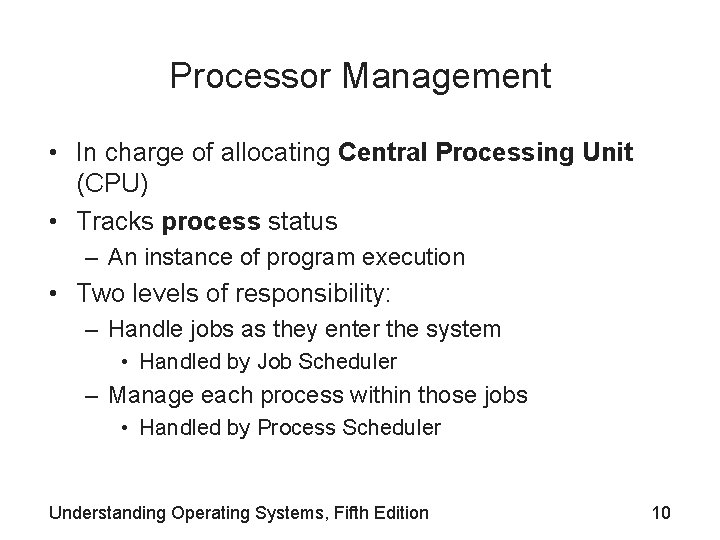 Processor Management

• In charge of allocating **Central Processing Unit** (CPU)
• Tracks **process** status
  – An instance of program execution
• Two levels of responsibility:
  – Handle jobs as they enter the system
    • Handled by Job Scheduler
  – Manage each process within those jobs
    • Handled by Process Scheduler

Understanding Operating Systems, Fifth Edition

10